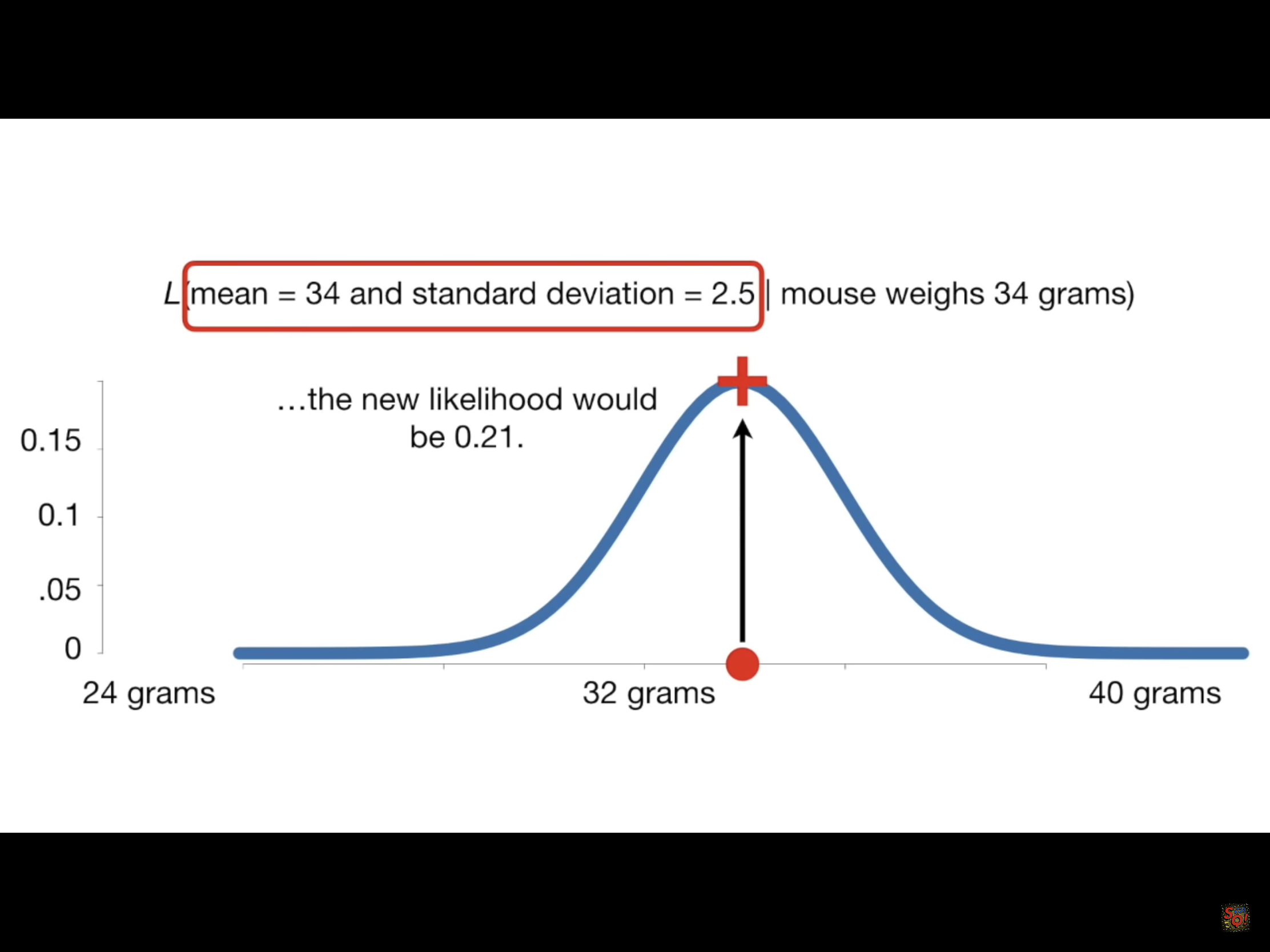 L(mean = 34 and standard deviation = 2.5 | mouse weighs 34 grams)

...the new likelihood would be 0.21.

0.15

0.1

.05

0

24 grams

32 grams

40 grams